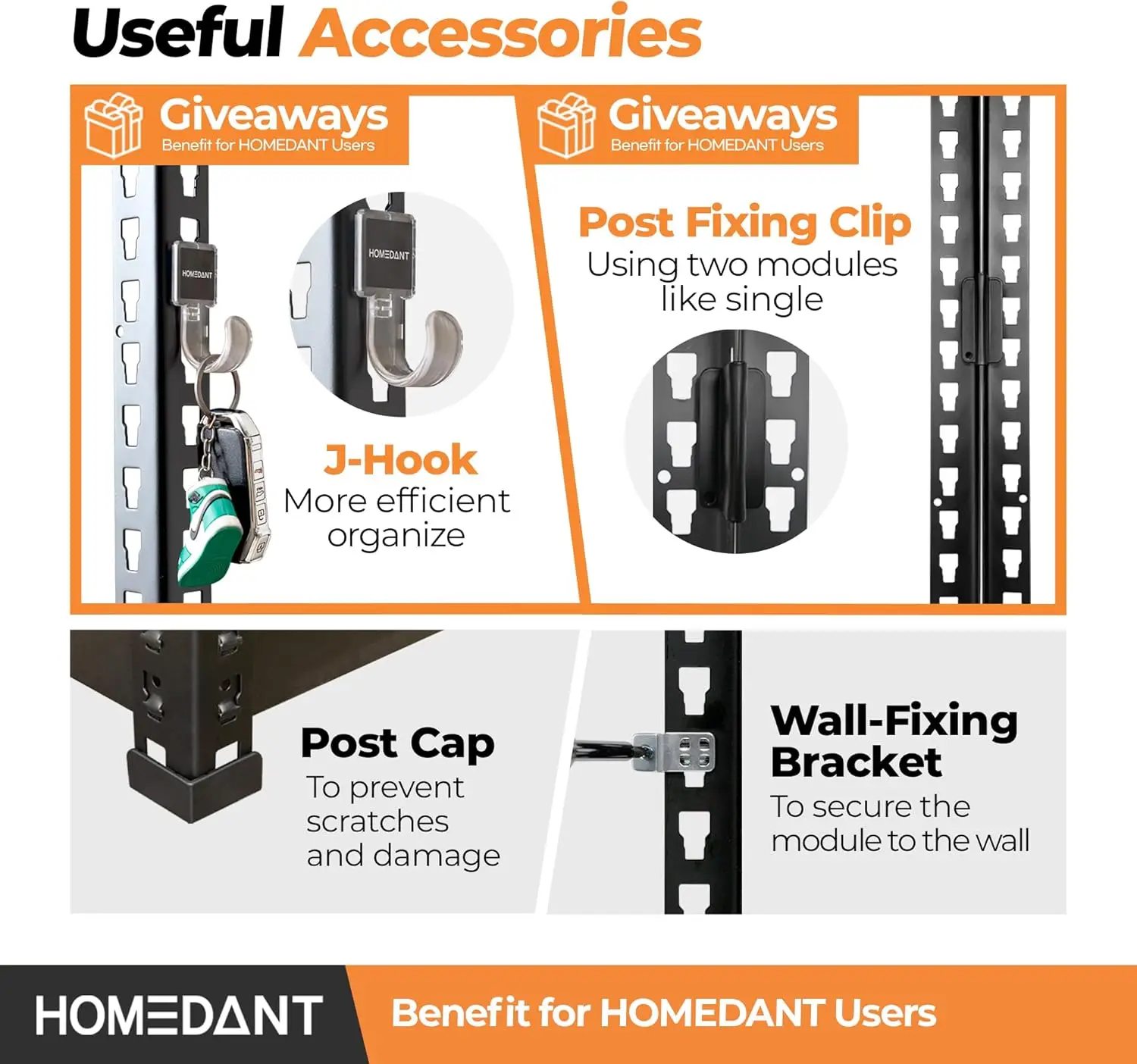 Useful Accessories

Giveaways
Benefit for HOMEDANT Users

HOMEDANT

HOMEDANT

J-Hook
More efficient organize

Giveaways
Benefit for HOMEDANT Users

Post Fixing Clip
Using two modules like single

Post Cap
To prevent scratches and damage

Wall-Fixing Bracket
To secure the module to the wall

HOMEDANT

Benefit for HOMEDANT Users